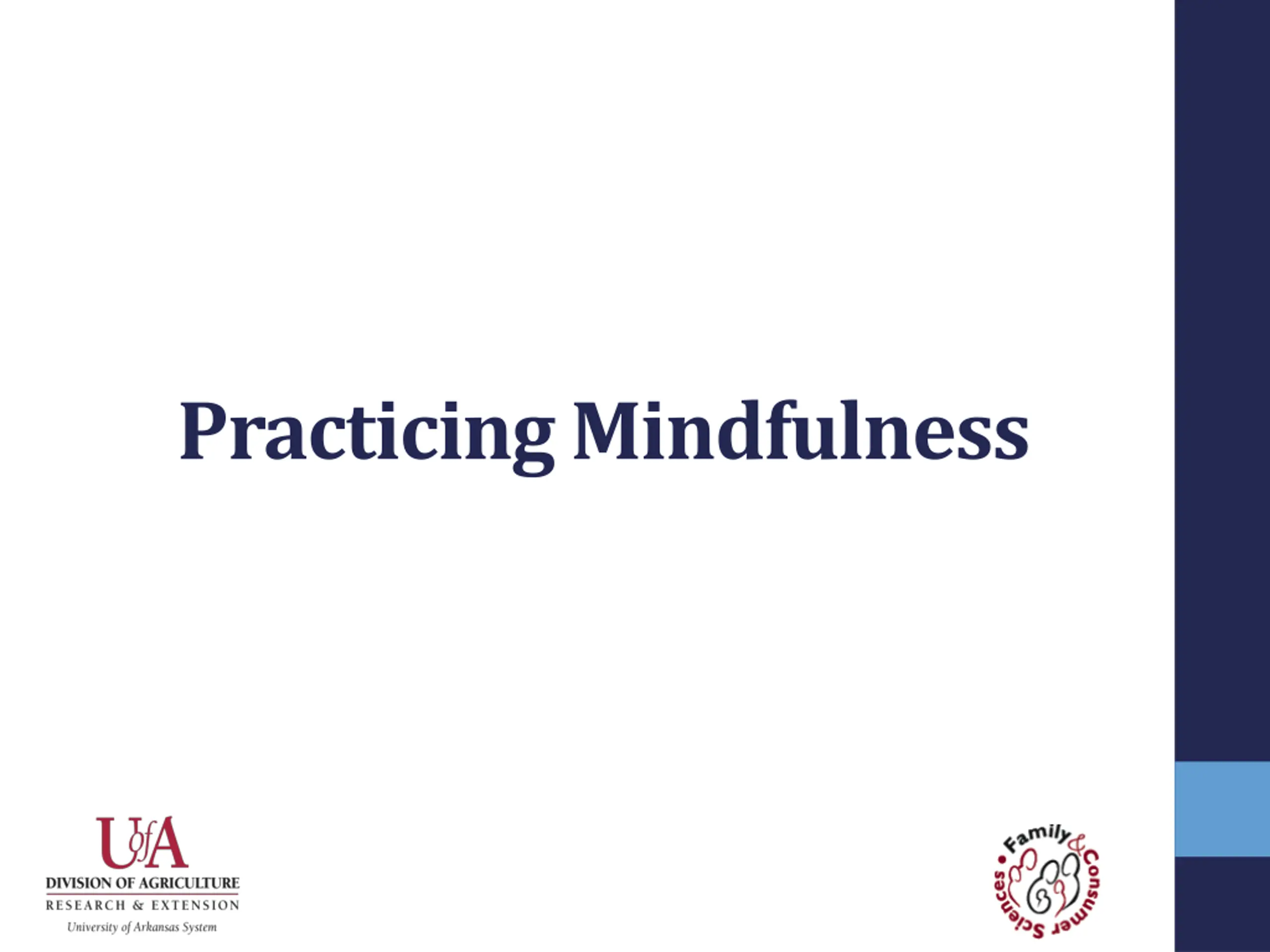 Practicing Mindfulness

UofA
DIVISION OF AGRICULTURE
RESEARCH & EXTENSION
University of Arkansas System

Family & Consumer Sciences